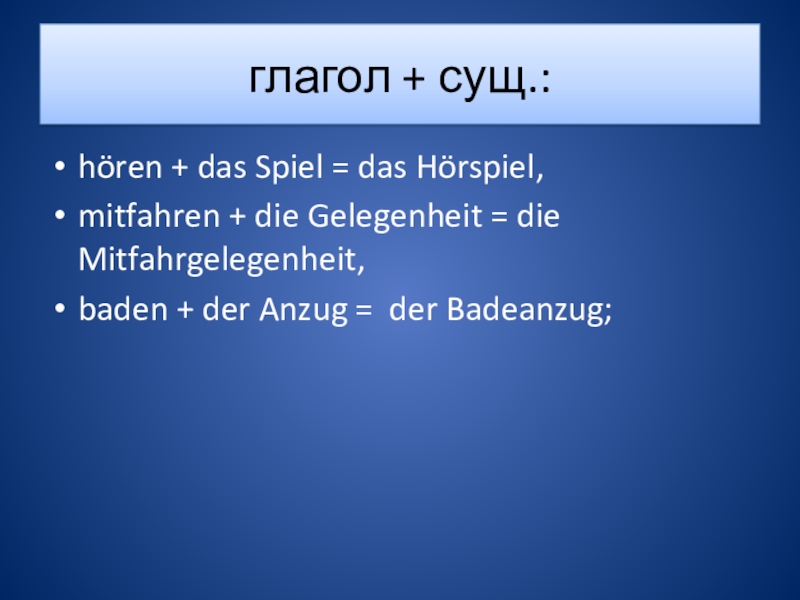 глагол + сущ.:

• hören + das Spiel = das Hörspiel,
• mitfahren + die Gelegenheit = die Mitfahrgelegenheit,
• baden + der Anzug = der Badeanzug;